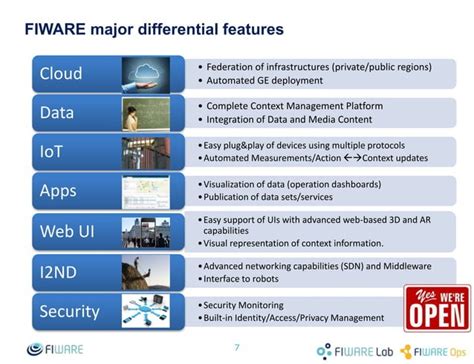 FIWARE major differential features

Cloud

• Federation of infrastructures (private/public regions)
• Automated GE deployment

Data

• Complete Context Management Platform
• Integration of Data and Media Content

IoT

• Easy plug&play of devices using multiple protocols
• Automated Measurements/Action ←→Context updates

Apps

• Visualization of data (operation dashboards)
• Publication of data sets/services

Web UI

• Easy support of UIs with advanced web-based 3D and AR capabilities
• Visual representation of context information.

I2ND

• Advanced networking capabilities (SDN) and Middleware
• Interface to robots

Security

• Security Monitoring
• Built-in Identity/Access/Privacy Management

Yes WE'RE OPEN

FIWARE

7

FIWARE Lab FIWARE Ops